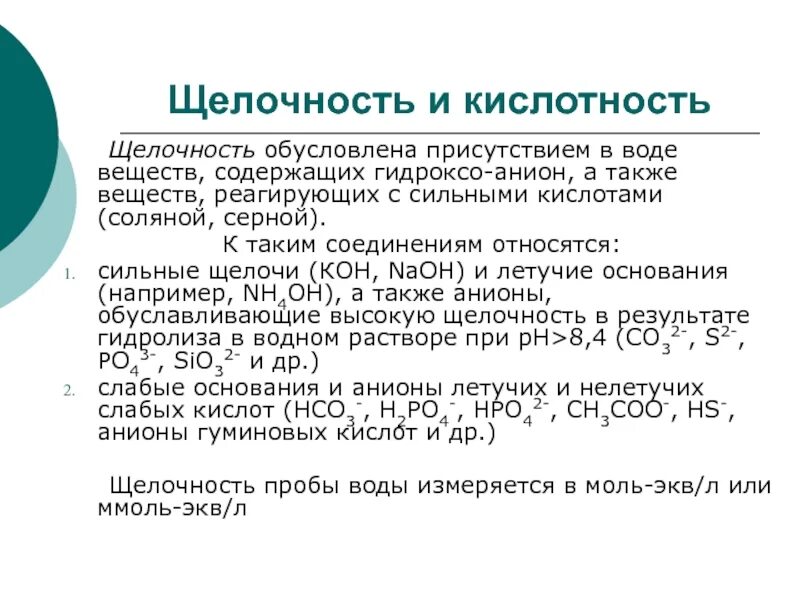 Щелочность и кислотность

Щелочность обусловлена присутствием в воде веществ, содержащих гидроксо-анион, а также веществ, реагирующих с сильными кислотами (соляной, серной).

К таким соединениям относятся:

1. сильные щелочи (KOH, NaOH) и летучие основания (например, $NH_4OH$), а также анионы, обуславливающие высокую щелочность в результате гидролиза в водном растворе при pH>8,4 ($CO_3^{2-}$, $S^{2-}$, $PO_4^{3-}$, $SiO_3^{2-}$ и др.)
2. слабые основания и анионы летучих и нелетучих слабых кислот ($HCO_3^-$, $H_2PO_4^-$, $HPO_4^{2-}$, $CH_3COO^-$, $HS^-$, анионы гуминовых кислот и др.)

Щелочность пробы воды измеряется в моль-экв/л или ммоль-экв/л